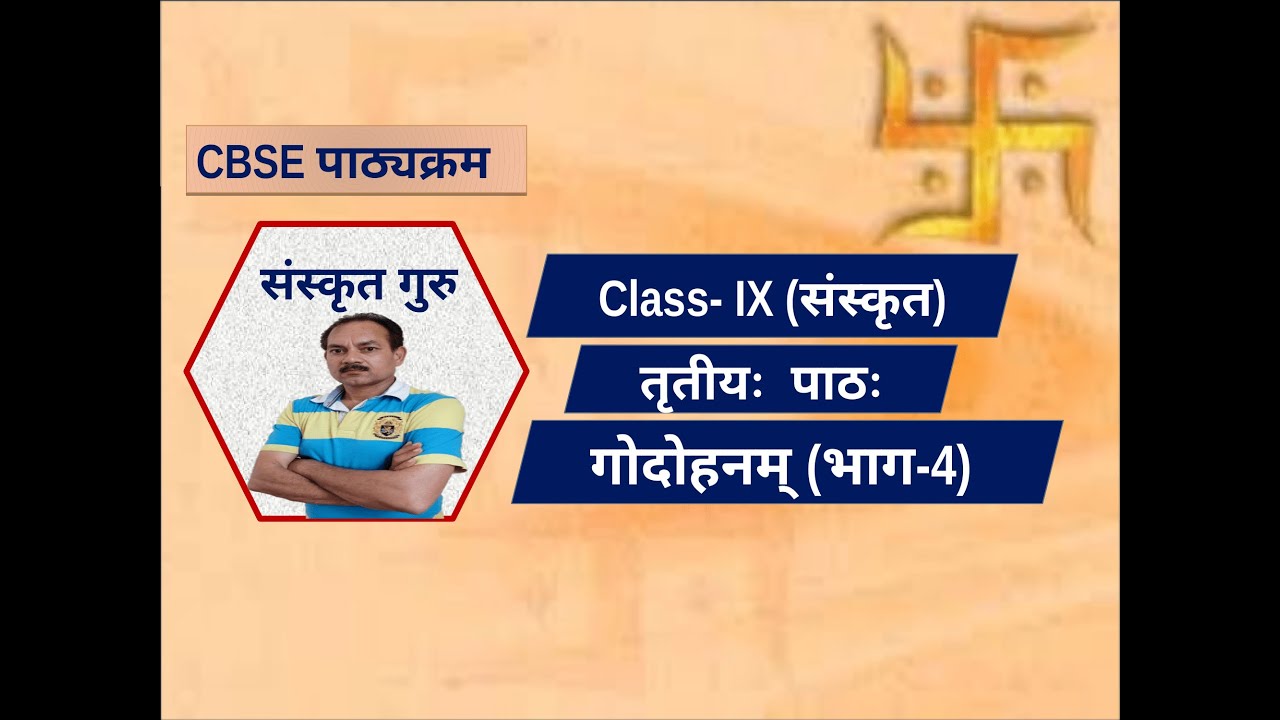 CBSE पाठ्यक्रम

संस्कृत गुरु

Class- IX (संस्कृत)

तृतीयः पाठः

गोदोहनम् (भाग-4)